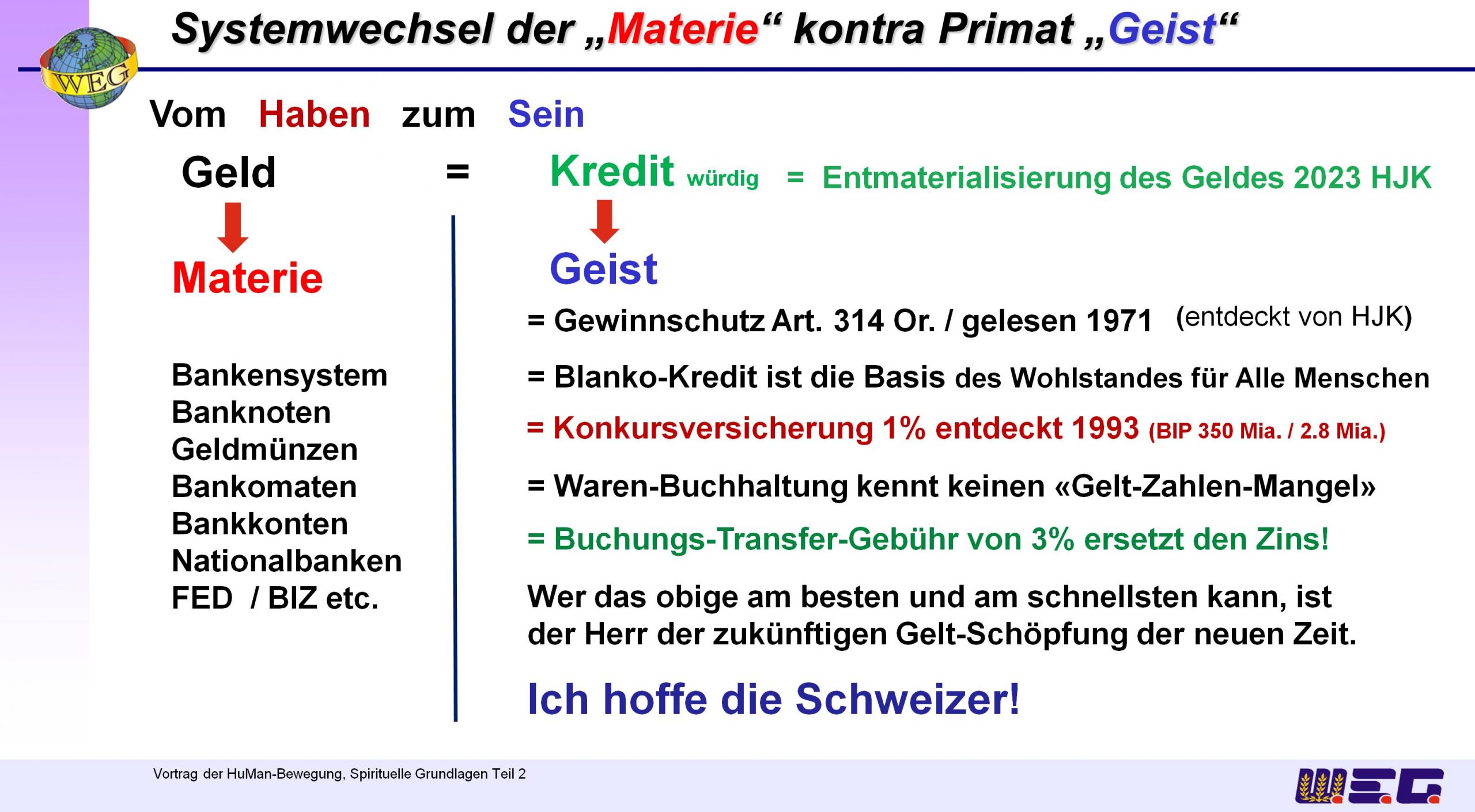 WEG

Systemwechsel der „Materie“ kontra Primat „Geist“

Vom Haben zum Sein

Geld = Kredit würdig = Entmaterialisierung des Geldes 2023 HJK

Materie

Bankensystem
Banknoten
Geldmünzen
Bankomaten
Bankkonten
Nationalbanken
FED / BIZ etc.

Geist

= Gewinnschutz Art. 314 Or. / gelesen 1971 (entdeckt von HJK)

= Blanko-Kredit ist die Basis des Wohlstandes für Alle Menschen

= Konkursversicherung 1% entdeckt 1993 (BIP 350 Mia. / 2.8 Mia.)

= Waren-Buchhaltung kennt keinen «Gelt-Zahlen-Mangel»

= Buchungs-Transfer-Gebühr von 3% ersetzt den Zins!

Wer das obige am besten und am schnellsten kann, ist der Herr der zukünftigen Gelt-Schöpfung der neuen Zeit.

Ich hoffe die Schweizer!

Vortrag der HuMan-Bewegung, Spirituelle Grundlagen Teil 2

WEG